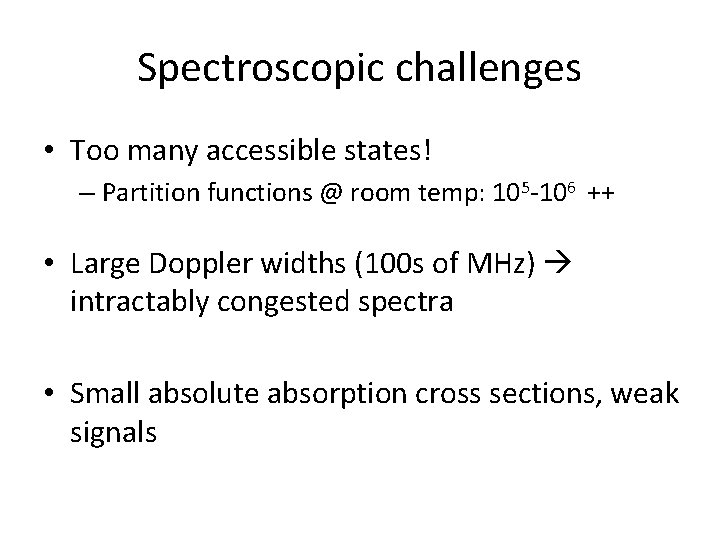 Spectroscopic challenges

• Too many accessible states!
– Partition functions @ room temp: $10^5$-$10^6$ ++

• Large Doppler widths (100s of MHz) → intractably congested spectra

• Small absolute absorption cross sections, weak signals